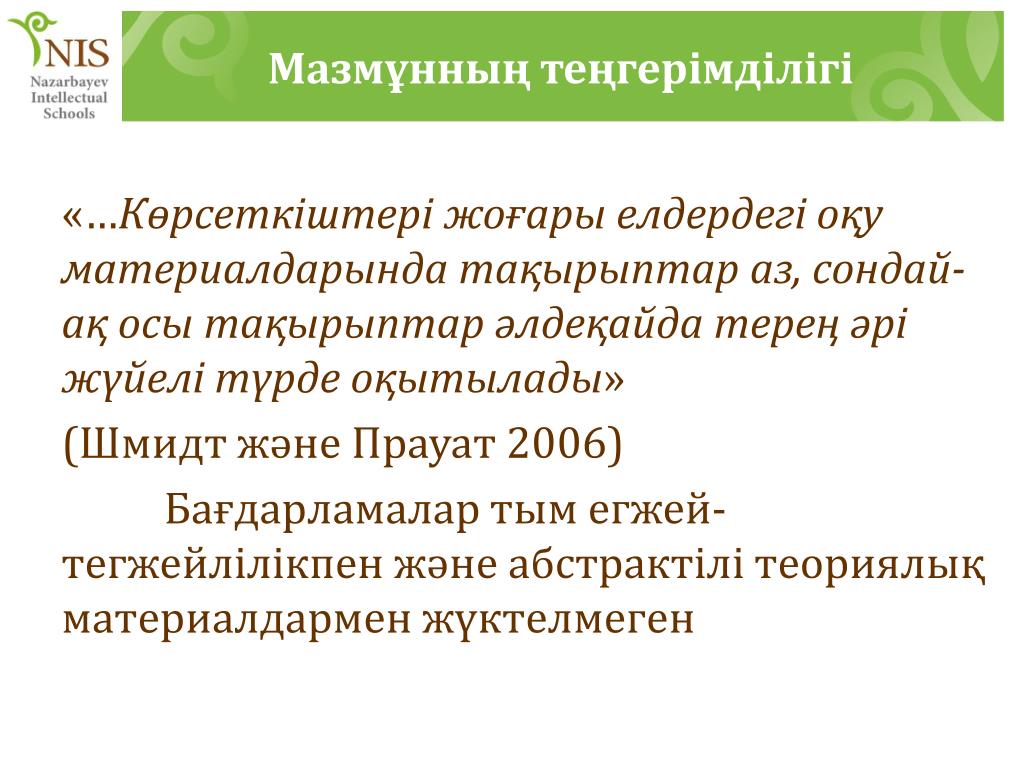 NIS
Nazarbayev Intellectual Schools

Мазмұнның теңгерімділігі

«…Көрсеткіштері жоғары елдердегі оқу материалдарында тақырыптар аз, сондай-ақ осы тақырыптар әлдеқайда терең әрі жүйелі түрде оқытылады»
(Шмидт және Прауат 2006)

Бағдарламалар тым егжей-тегжейлілікпен және абстрактілі теориялық материалдармен жүктелмеген